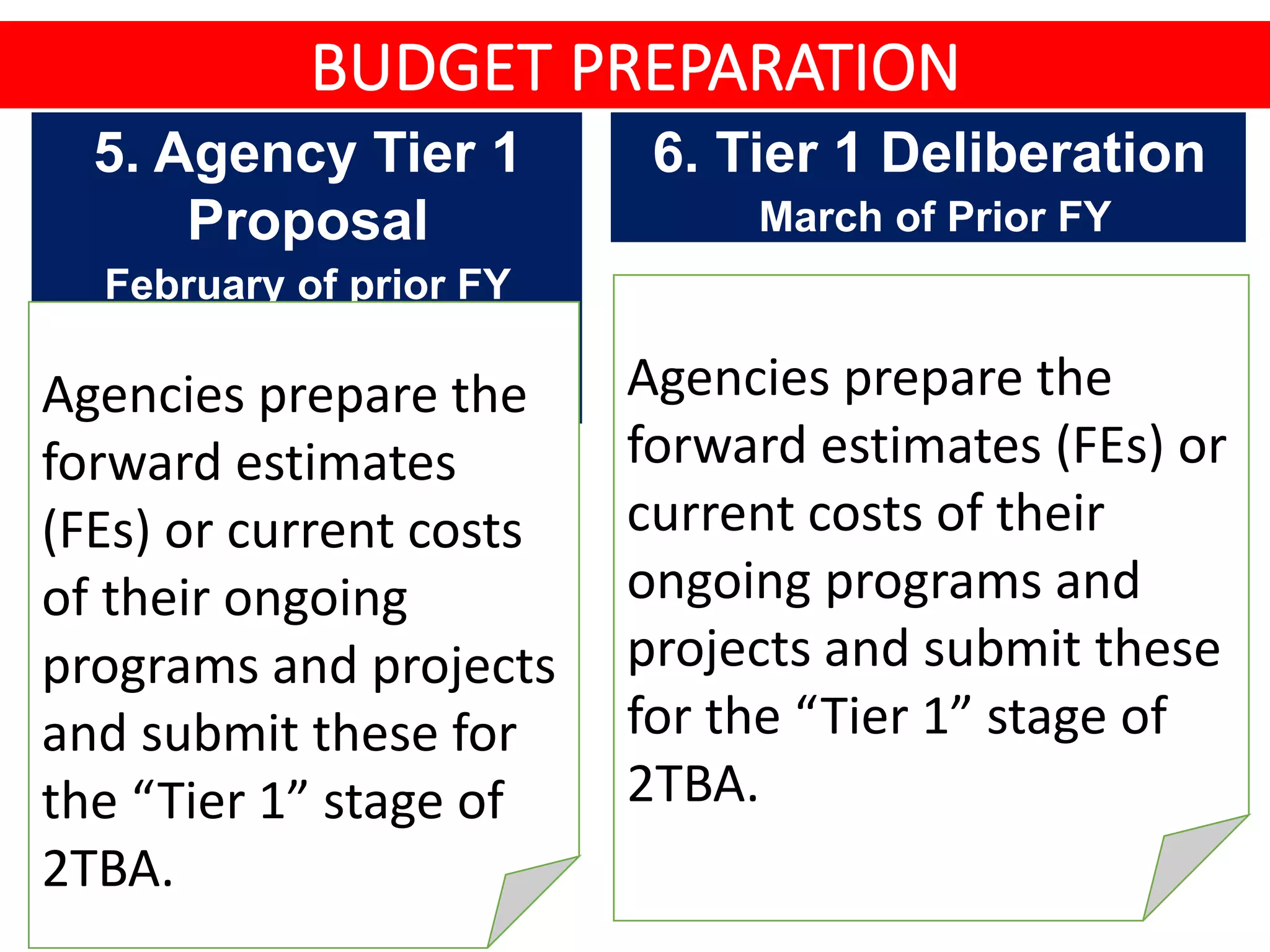 BUDGET PREPARATION

5. Agency Tier 1 Proposal

February of prior FY

Agencies prepare the forward estimates (FEs) or current costs of their ongoing programs and projects and submit these for the “Tier 1” stage of 2TBA.

6. Tier 1 Deliberation

March of Prior FY

Agencies prepare the forward estimates (FEs) or current costs of their ongoing programs and projects and submit these for the “Tier 1” stage of 2TBA.